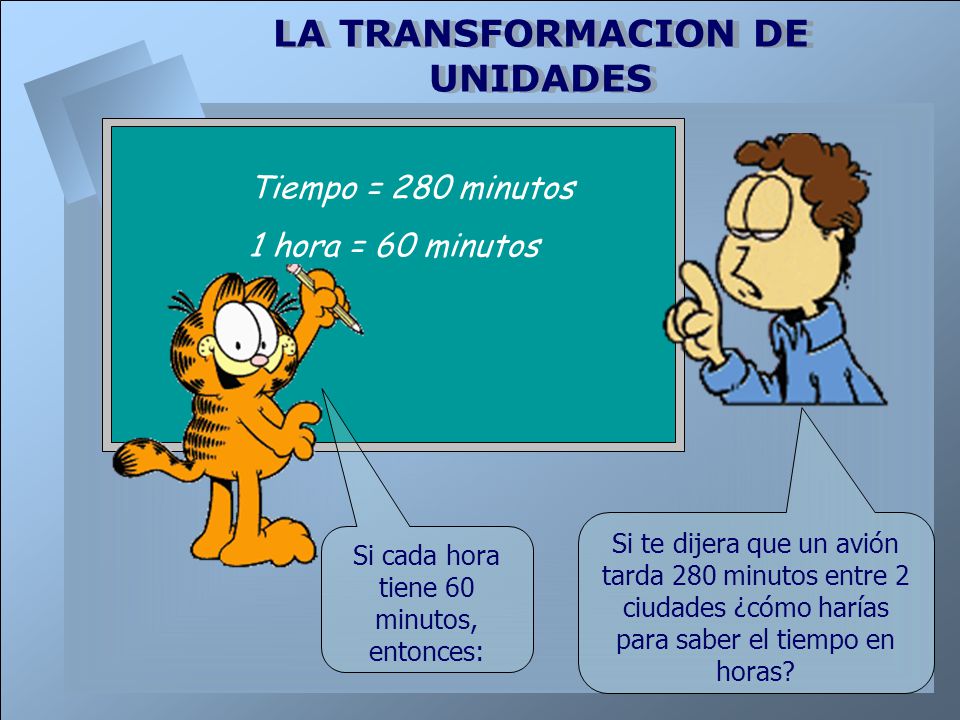 LA TRANSFORMACION DE UNIDADES

Tiempo = 280 minutos

1 hora = 60 minutos

Si cada hora tiene 60 minutos, entonces:

Si te dijera que un avión tarda 280 minutos entre 2 ciudades ¿cómo harías para saber el tiempo en horas?